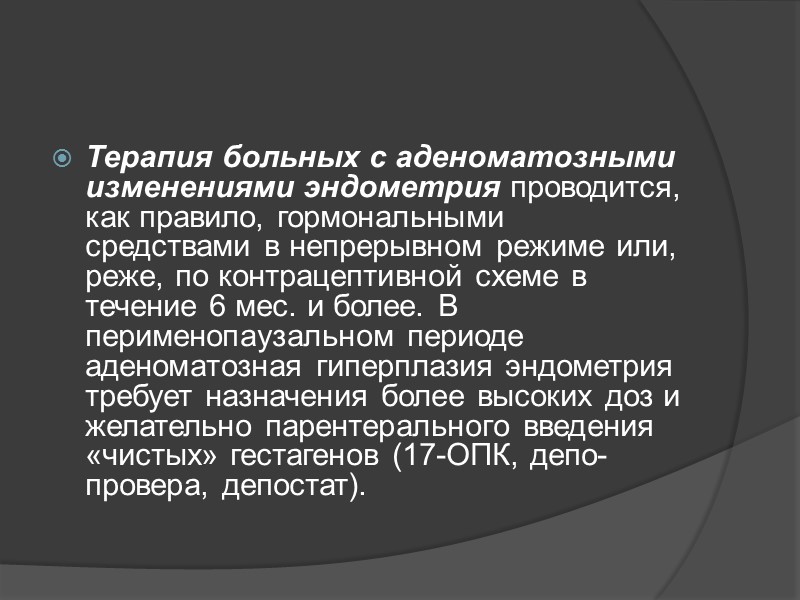 Терапия больных с аденоматозными изменениями эндометрия проводится, как правило, гормональными средствами в непрерывном режиме или, реже, по контрацептивной схеме в течение 6 мес. и более. В перименопаузальном периоде аденоматозная гиперплазия эндометрия требует назначения более высоких доз и желательно парентерального введения «чистых» гестагенов (17-ОПК, депо-провера, депостат).